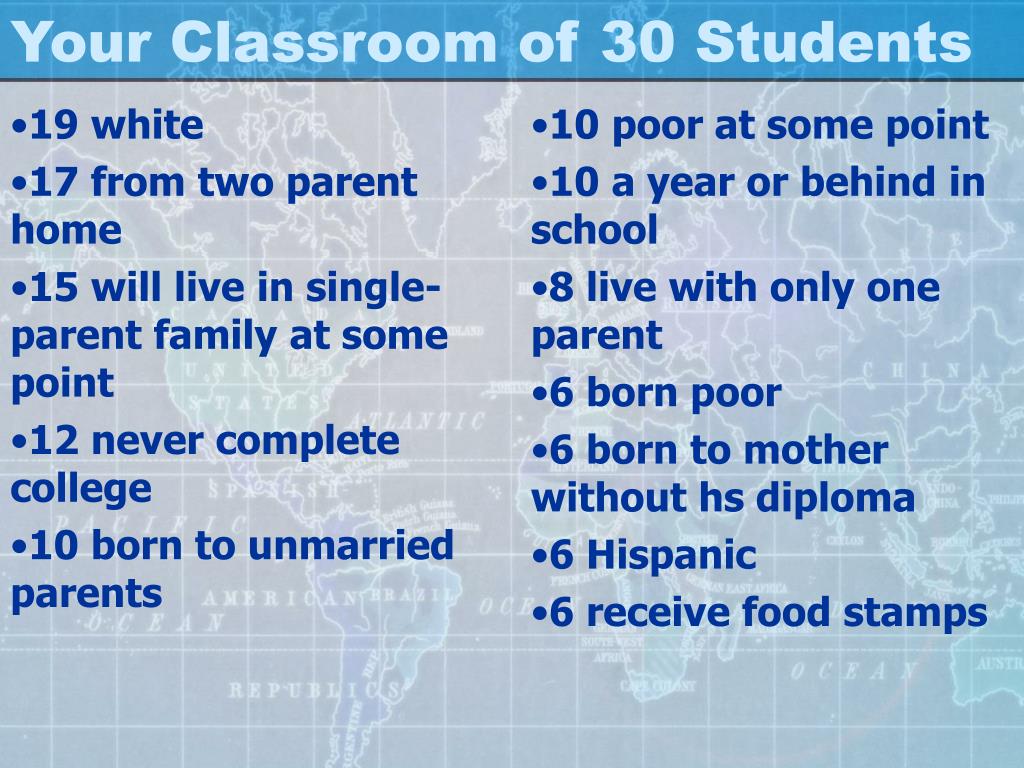 Your Classroom of 30 Students

•19 white
•17 from two parent home
•15 will live in single-parent family at some point
•12 never complete college
•10 born to unmarried parents

•10 poor at some point
•10 a year or behind in school
•8 live with only one parent
•6 born poor
•6 born to mother without hs diploma
•6 Hispanic
•6 receive food stamps